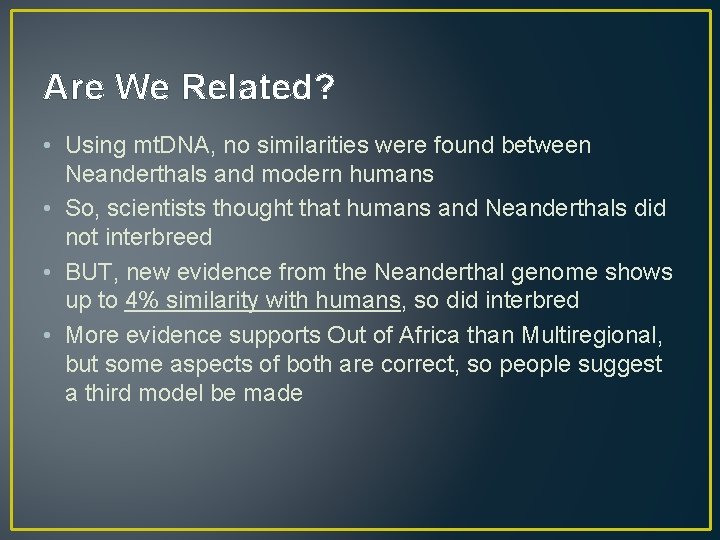 Are We Related?

• Using mtDNA, no similarities were found between Neanderthals and modern humans
• So, scientists thought that humans and Neanderthals did not interbreed
• BUT, new evidence from the Neanderthal genome shows up to 4% similarity with humans, so did interbred
• More evidence supports Out of Africa than Multiregional, but some aspects of both are correct, so people suggest a third model be made